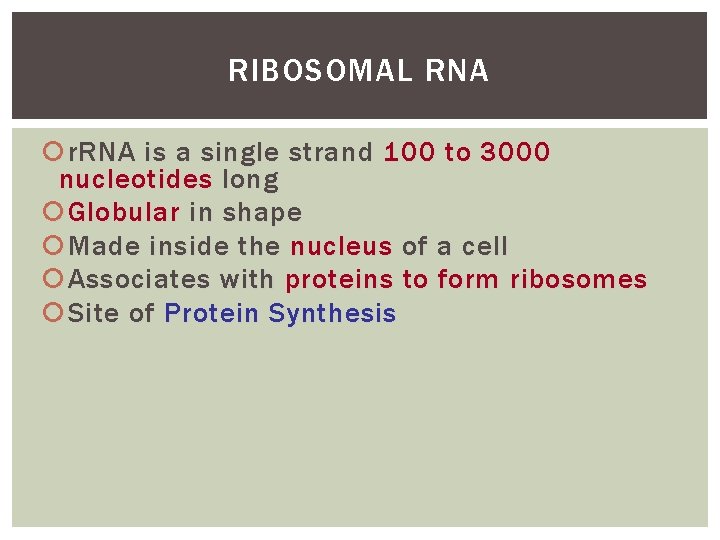 RIBOSOMAL RNA

rRNA is a single strand 100 to 3000 nucleotides long

Globular in shape

Made inside the nucleus of a cell

Associates with proteins to form ribosomes

Site of Protein Synthesis